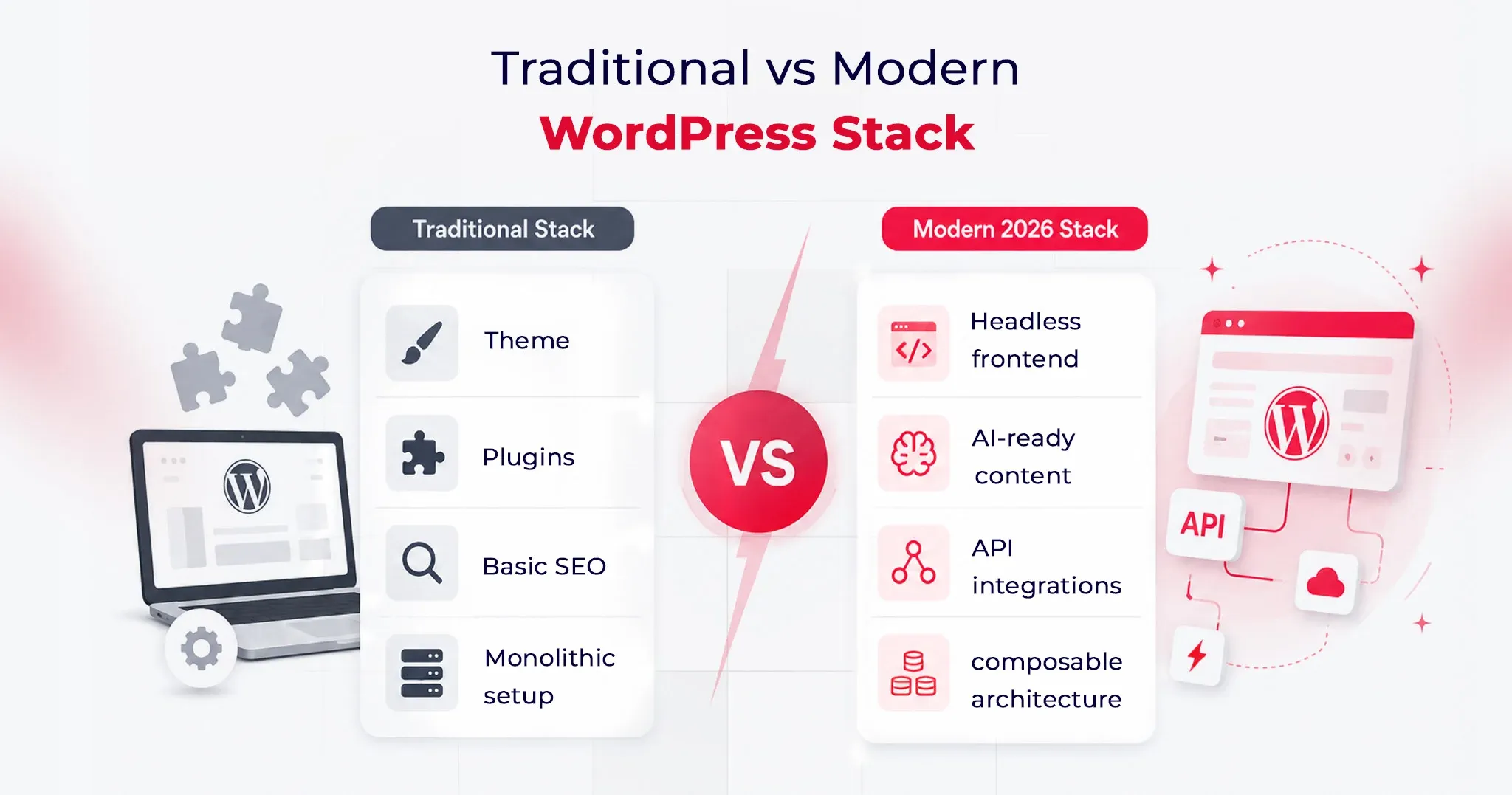 Traditional vs Modern
WordPress Stack

Traditional Stack

Theme

Plugins

Basic SEO

Monolithic setup

VS

Modern 2026 Stack

Headless frontend

AI-ready content

API integrations

composable architecture

API